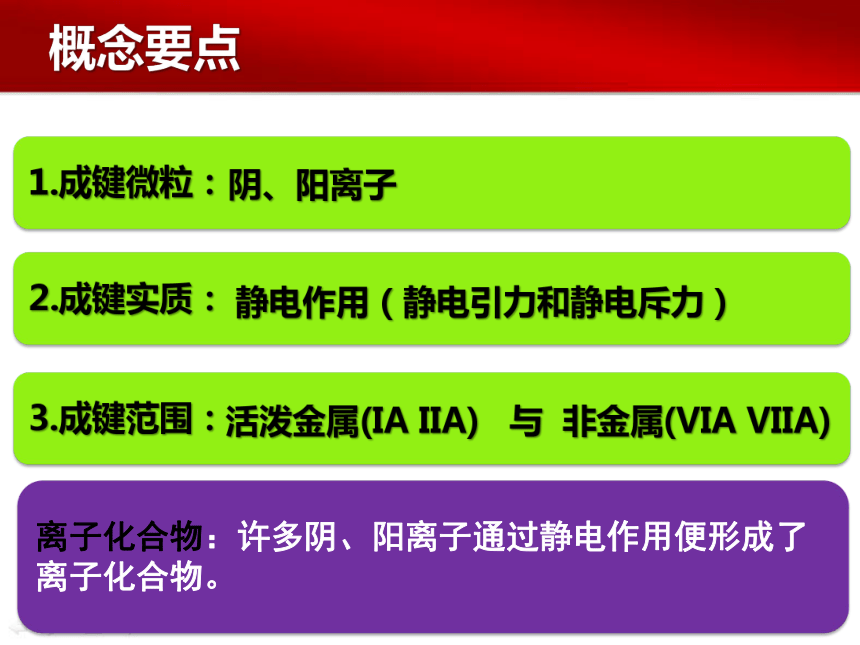 概念要点

1.成键微粒：阴、阳离子

2.成键实质： 静电作用（静电引力和静电斥力）

3.成键范围：活泼金属(IA IIA) 与 非金属(VIA VIIA)

离子化合物：许多阴、阳离子通过静电作用便形成了离子化合物。